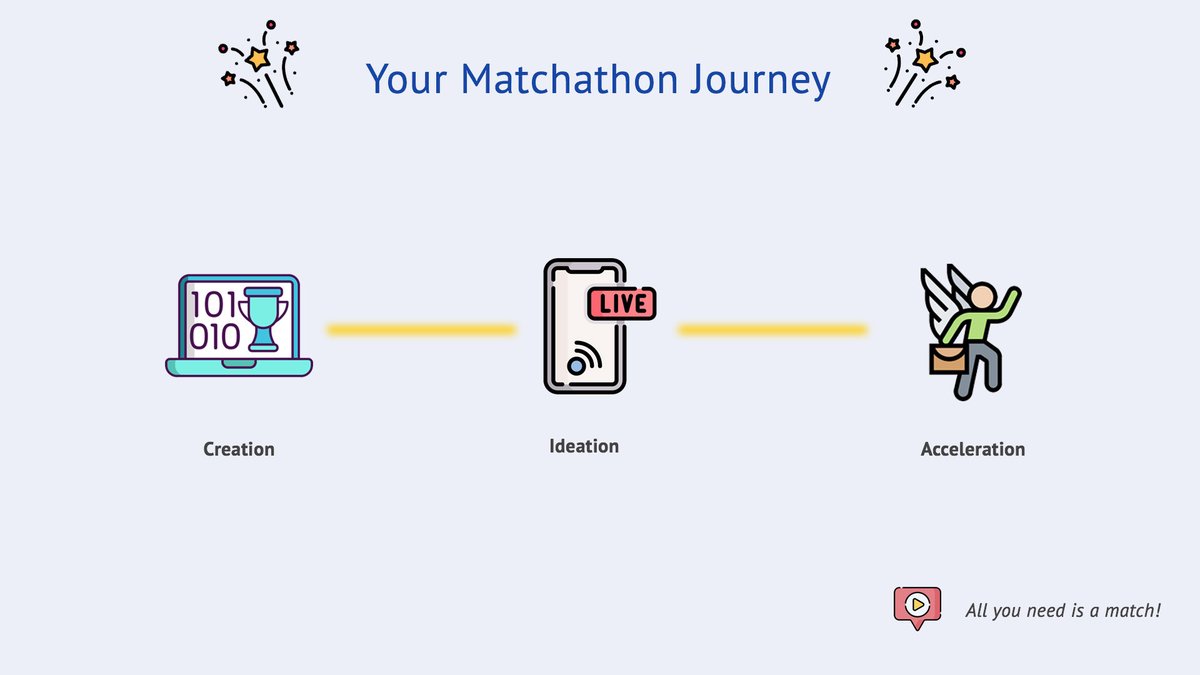 Your Matchathon Journey

101
010

LIVE

Creation

Ideation

Acceleration

All you need is a match!